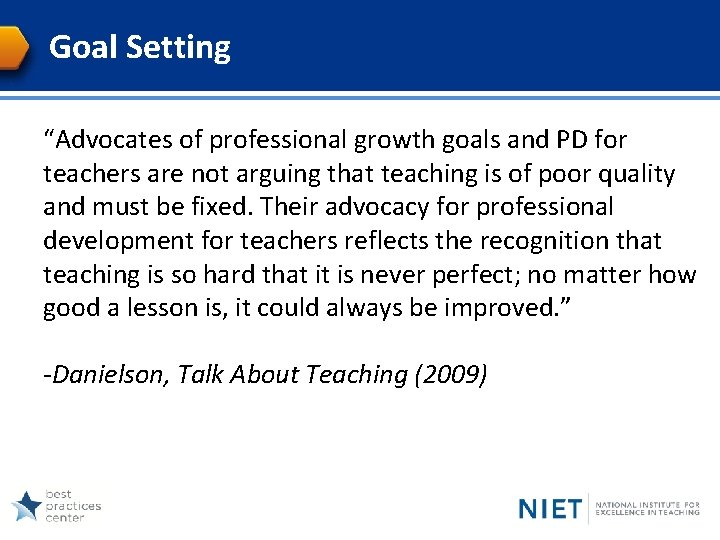 Goal Setting

“Advocates of professional growth goals and PD for teachers are not arguing that teaching is of poor quality and must be fixed. Their advocacy for professional development for teachers reflects the recognition that teaching is so hard that it is never perfect; no matter how good a lesson is, it could always be improved.”

-Danielson, Talk About Teaching (2009)

best practices center

NIET NATIONAL INSTITUTE FOR EXCELLENCE IN TEACHING